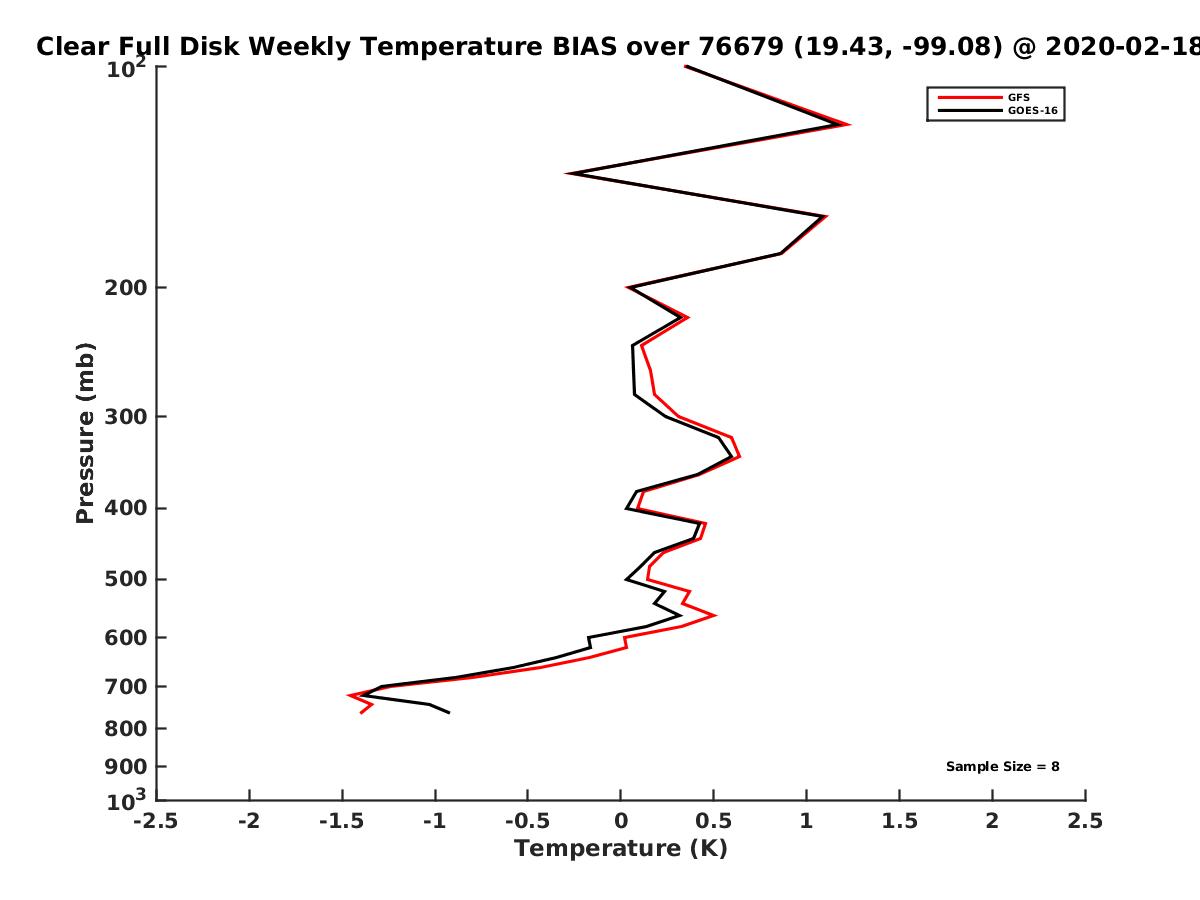 Clear Full Disk Weekly Temperature BIAS over 76679 (19.43, -99.08) @ 2020-02-18

GFS
GOES-16

Pressure (mb)

$10^2$
200
300
400
500
600
700
800
900
$10^3$

Sample Size = 8

-2.5 -2 -1.5 -1 -0.5 0 0.5 1 1.5 2 2.5

Temperature (K)